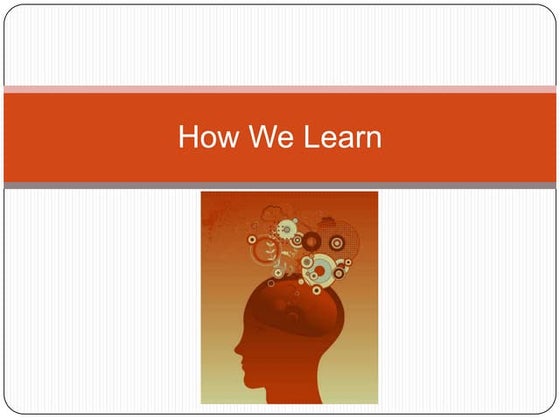 How We Learn